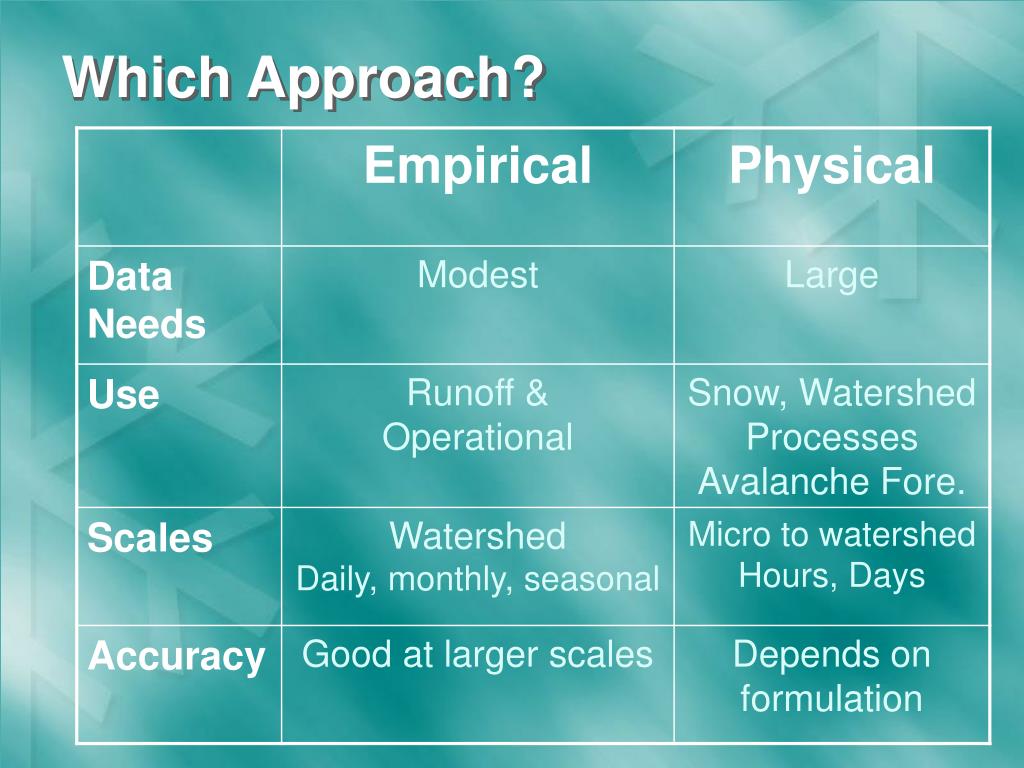 Which Approach?

| | Empirical | Physical |
|---|---|---|
| Data Needs | Modest | Large |
| Use | Runoff & Operational | Snow, Watershed Processes Avalanche Fore. |
| Scales | Watershed Daily, monthly, seasonal | Micro to watershed Hours, Days |
| Accuracy | Good at larger scales | Depends on formulation |